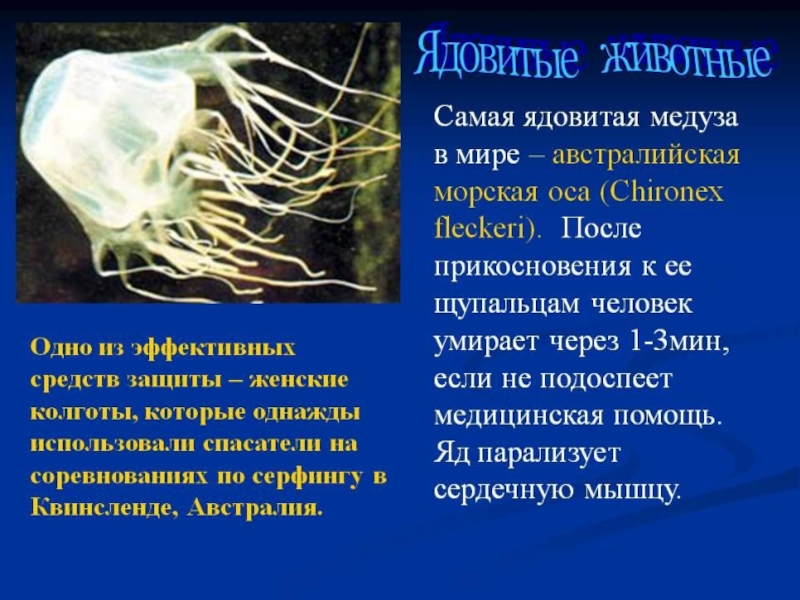 Ядовитые животные

Самая ядовитая медуза в мире – австралийская морская оса (Chironex fleckeri). После прикосновения к ее щупальцам человек умирает через 1-3мин, если не подоспеет медицинская помощь. Яд парализует сердечную мышцу.

Одно из эффективных средств защиты – женские колготы, которые однажды использовали спасатели на соревнованиях по серфингу в Квинсленде, Австралия.